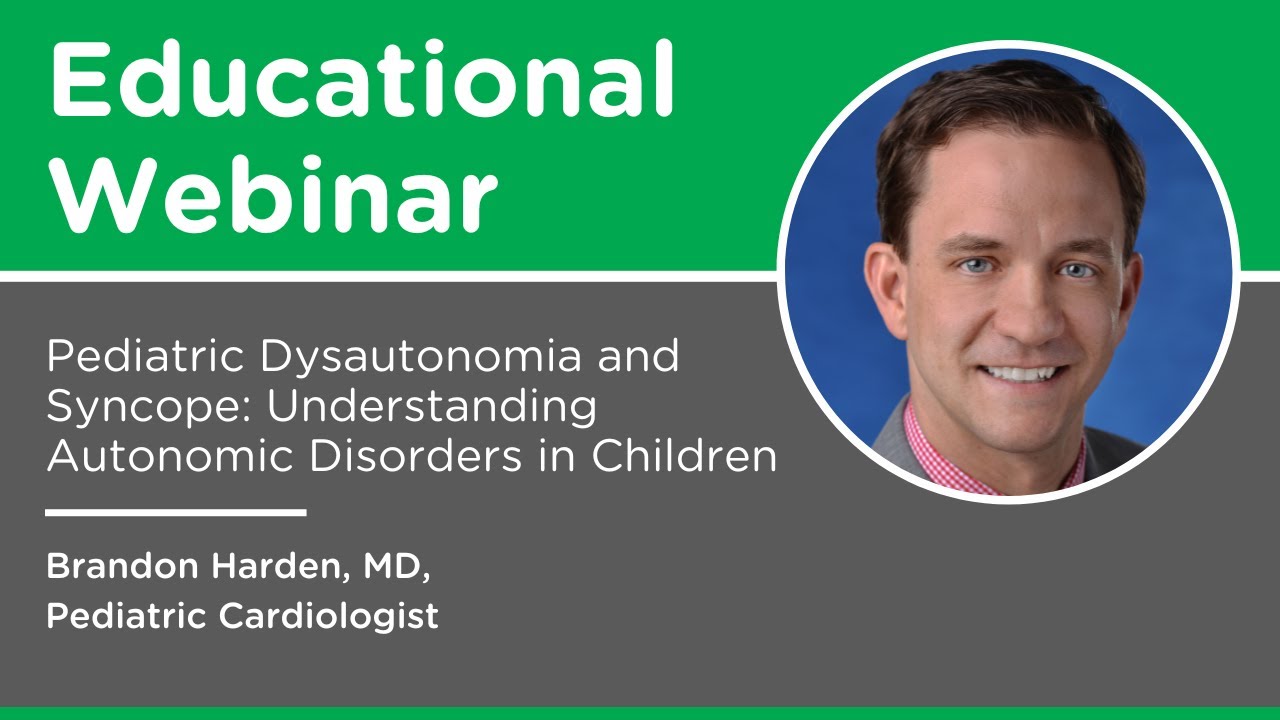 Educational Webinar

Pediatric Dysautonomia and Syncope: Understanding Autonomic Disorders in Children

Brandon Harden, MD,
Pediatric Cardiologist